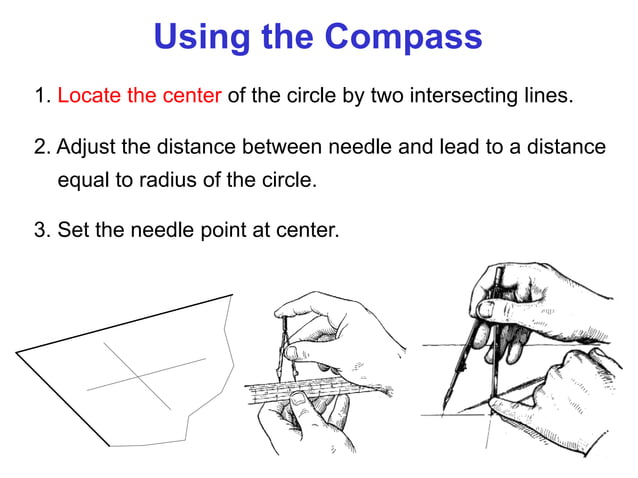 Using the Compass

1. Locate the center of the circle by two intersecting lines.

2. Adjust the distance between needle and lead to a distance equal to radius of the circle.

3. Set the needle point at center.